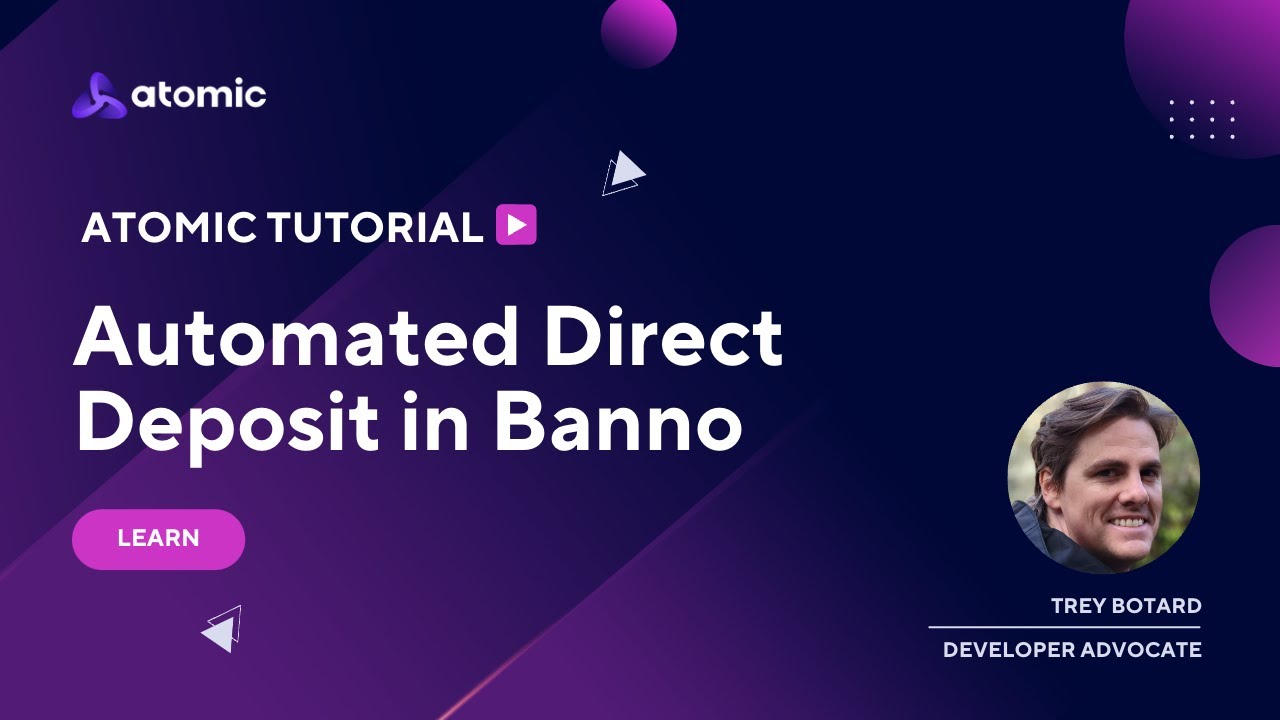 atomic

ATOMIC TUTORIAL

Automated Direct Deposit in Banno

LEARN

TREY BOTARD

DEVELOPER ADVOCATE